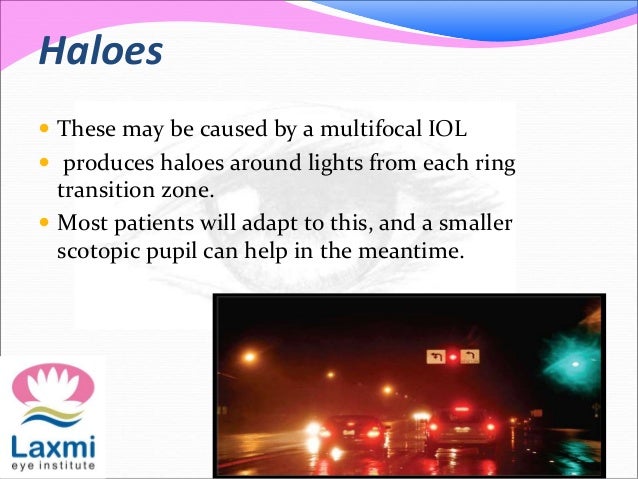 Haloes

- These may be caused by a multifocal IOL
- produces haloes around lights from each ring transition zone.
- Most patients will adapt to this, and a smaller scotopic pupil can help in the meantime.

Laxmi
eye institute